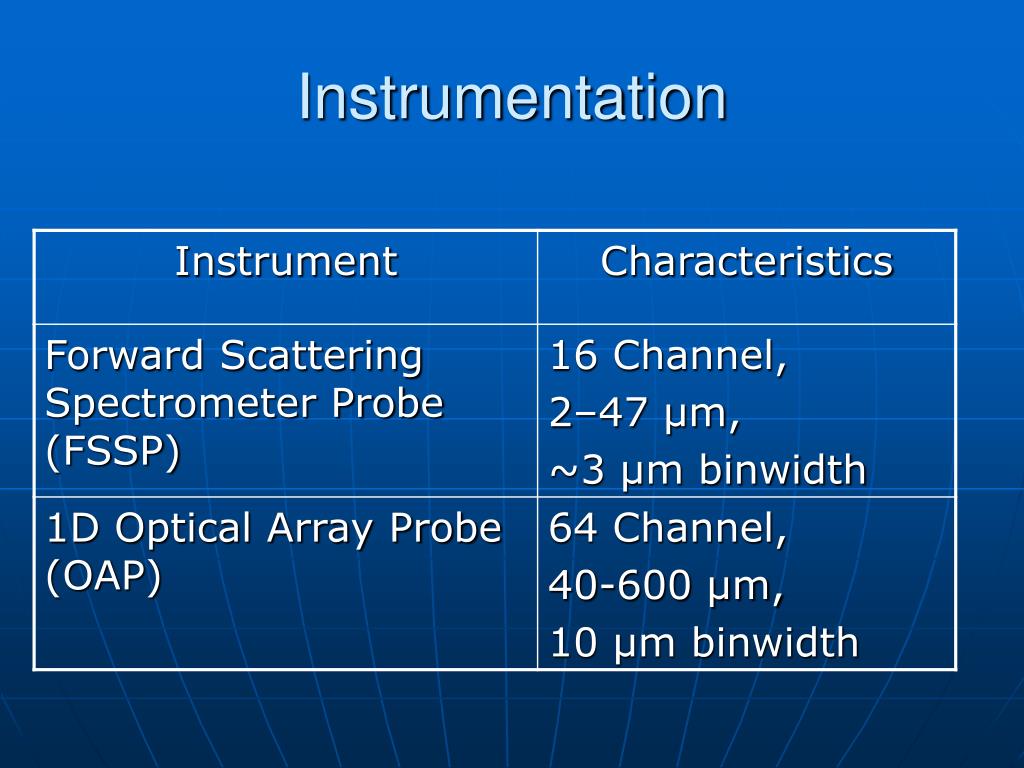 Instrumentation

| Instrument | Characteristics |
|---|---|
| Forward Scattering Spectrometer Probe (FSSP) | 16 Channel, 2–47 μm, ~3 μm binwidth |
| 1D Optical Array Probe (OAP) | 64 Channel, 40-600 μm, 10 μm binwidth |